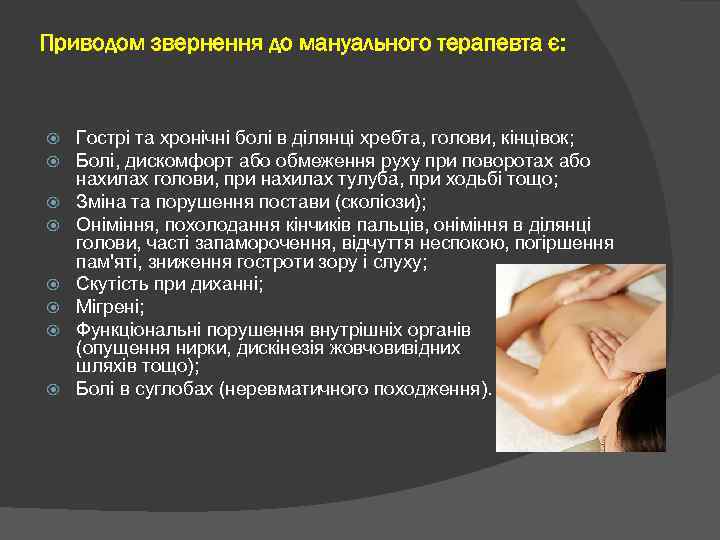 Приводом звернення до мануального терапевта є:

Гострі та хронічні болі в ділянці хребта, голови, кінцівок;
Болі, дискомфорт або обмеження руху при поворотах або нахилах голови, при нахилах тулуба, при ходьбі тощо;
Зміна та порушення постави (сколіози);
Оніміння, похолодання кінчиків пальців, оніміння в ділянці голови, часті запаморочення, відчуття неспокою, погіршення пам'яті, зниження гостроти зору і слуху;
Скутість при диханні;
Мігрені;
Функціональні порушення внутрішніх органів (опущення нирки, дискінезія жовчовивідних шляхів тощо);
Болі в суглобах (неревматичного походження).